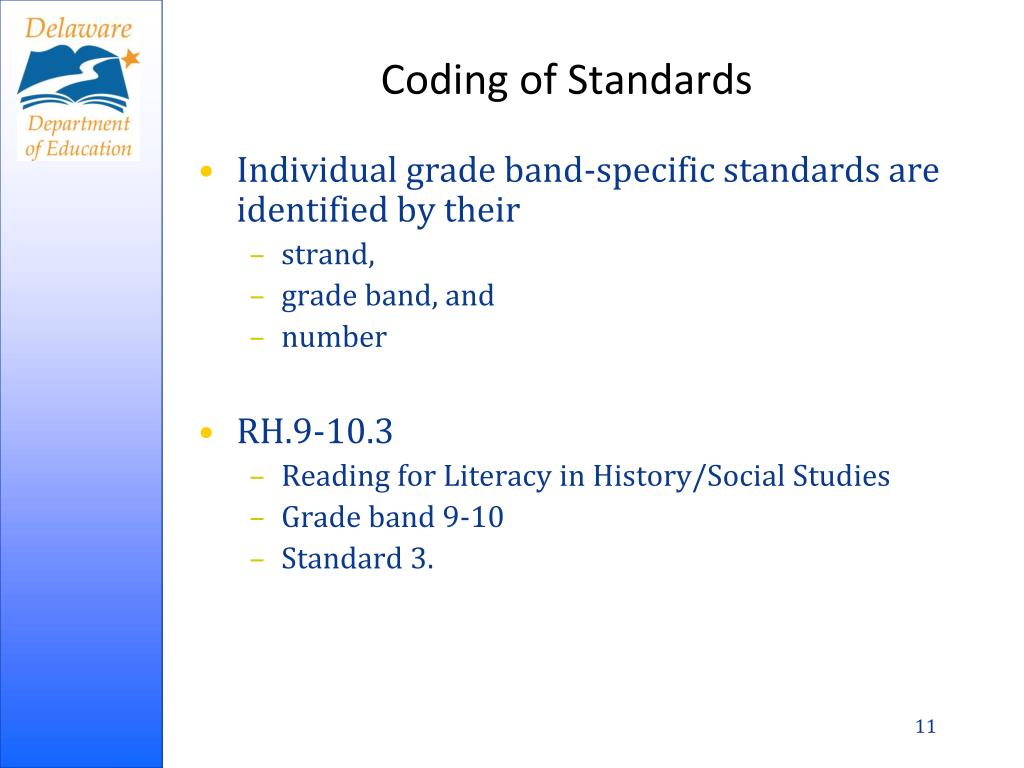 Delaware Department of Education

Coding of Standards

• Individual grade band-specific standards are identified by their
– strand,
– grade band, and
– number

• RH.9-10.3
– Reading for Literacy in History/Social Studies
– Grade band 9-10
– Standard 3.

11